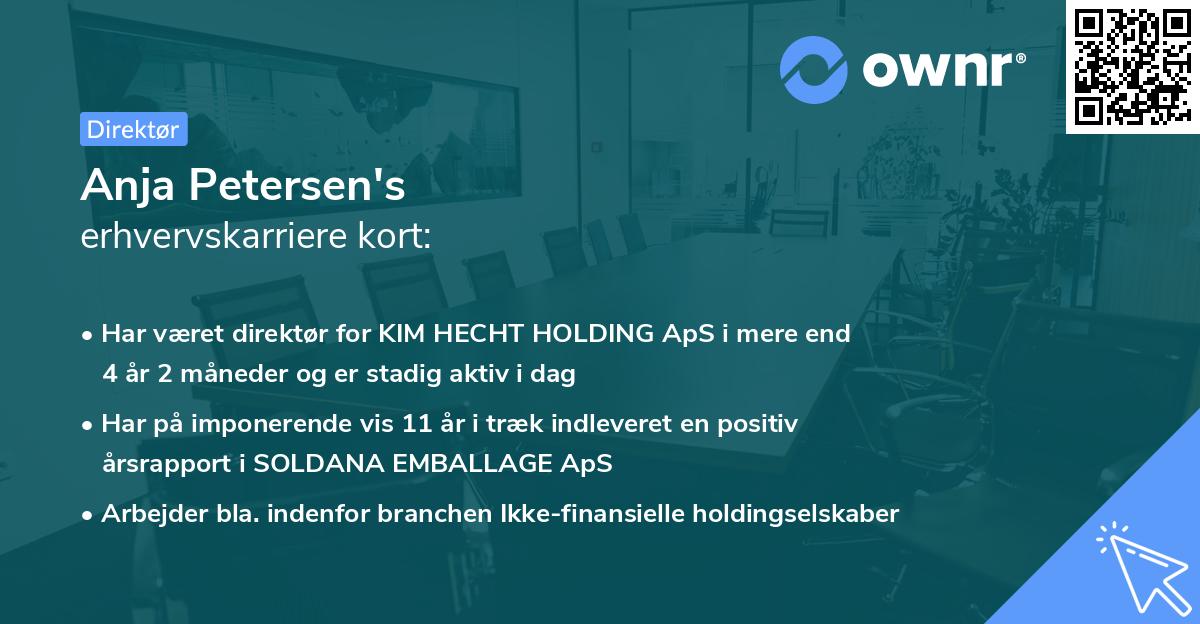 ownr®

Direktør

Anja Petersen's
erhvervskarriere kort:

• Har været direktør for KIM HECHT HOLDING ApS i mere end 4 år 2 måneder og er stadig aktiv i dag
• Har på imponerende vis 11 år i træk indleveret en positiv årsrapport i SOLDANA EMBALLAGE ApS
• Arbejder bla. indenfor branchen Ikke-finansielle holdingselskaber